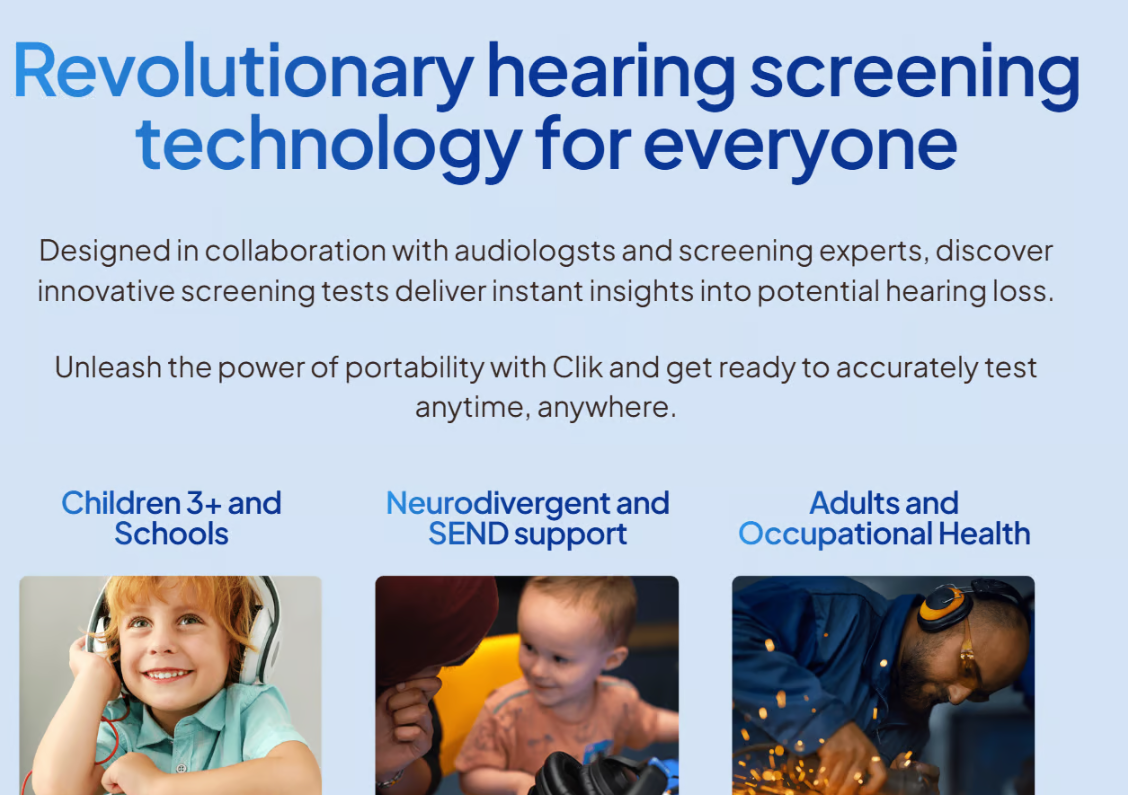 Revolutionary hearing screening technology for everyone

Designed in collaboration with audiologsts and screening experts, discover innovative screening tests deliver instant insights into potential hearing loss.

Unleash the power of portability with Clik and get ready to accurately test anytime, anywhere.

Children 3+ and Schools

Neurodivergent and SEND support

Adults and Occupational Health